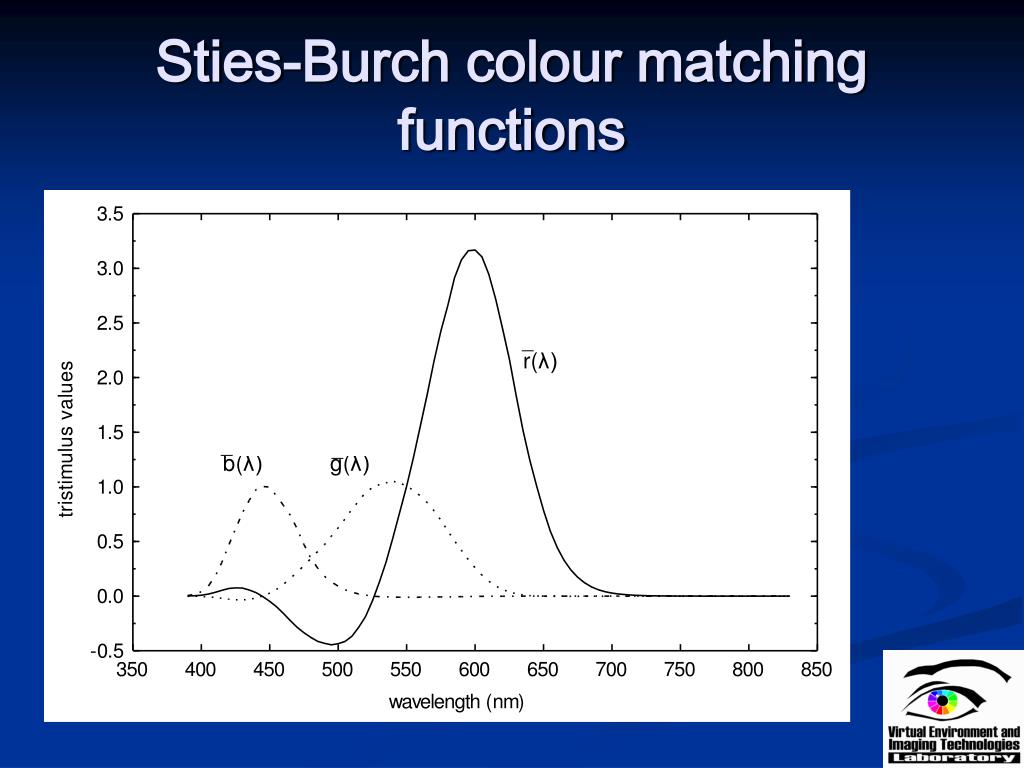 Sties-Burch colour matching functions

3.5
3.0
2.5
2.0
1.5
1.0
0.5
0.0
-0.5

tristimulus values

$\bar{r}(\lambda)$
$\bar{b}(\lambda)$
$\bar{g}(\lambda)$

350 400 450 500 550 600 650 700 750 800 850

wavelength (nm)

Virtual Environment and Imaging Technologies Laboratory